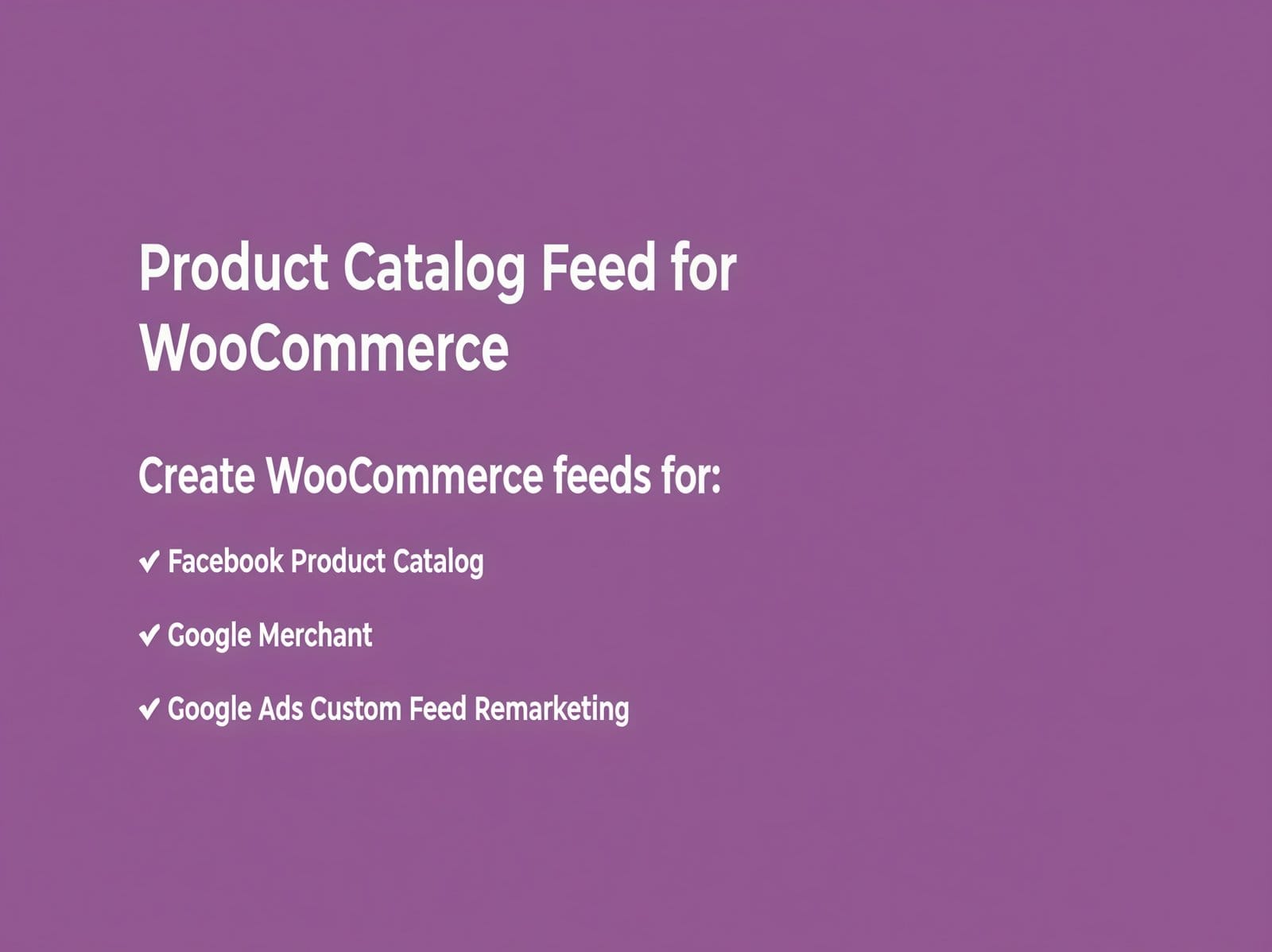 Product Catalog Feed for WooCommerce

Create WooCommerce feeds for:

✔ Facebook Product Catalog

✔ Google Merchant

✔ Google Ads Custom Feed Remarketing